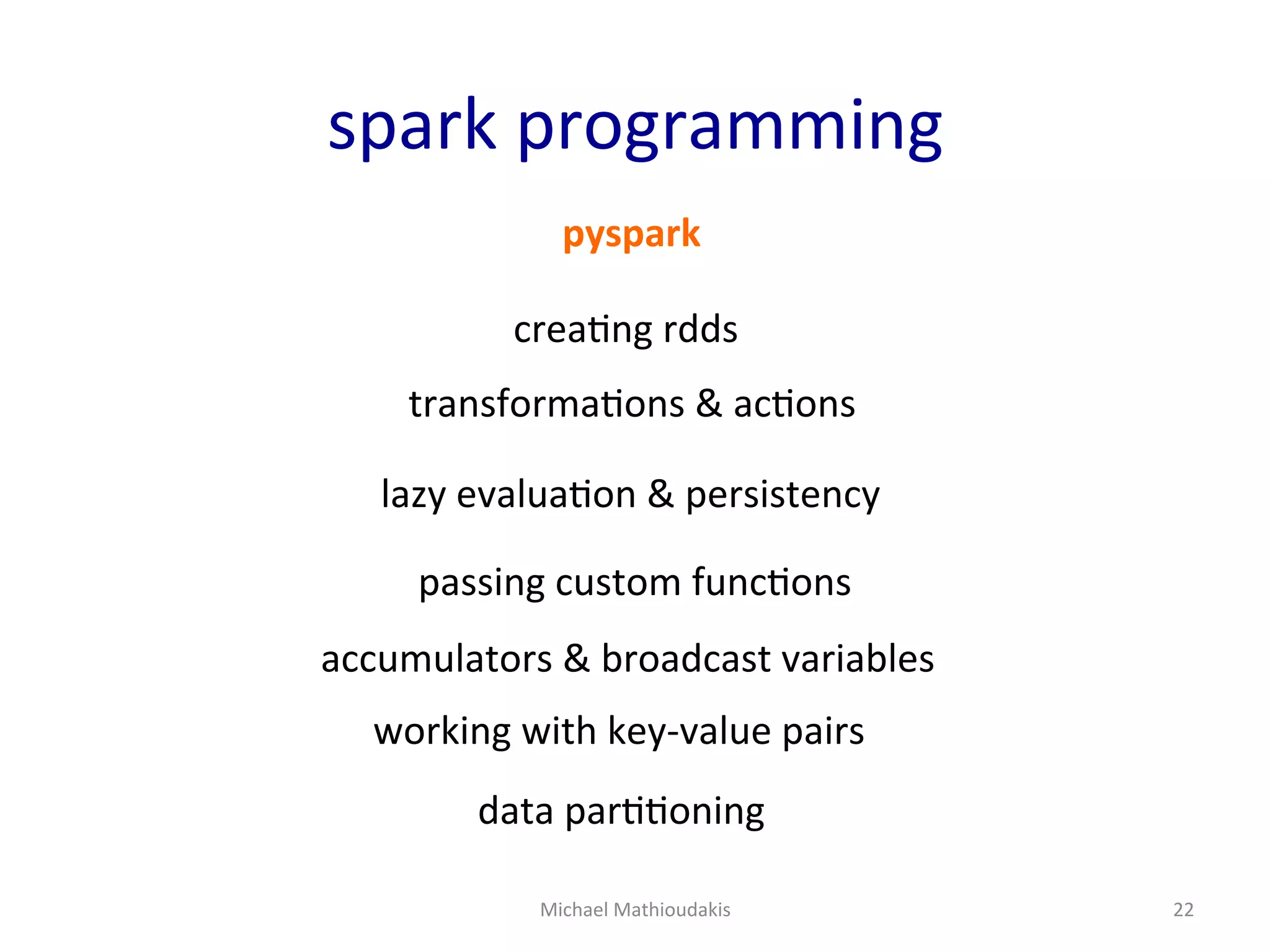 spark programming

pyspark

creating rdds

transformations & actions

lazy evaluation & persistency

passing custom functions

accumulators & broadcast variables

working with key-value pairs

data partitioning

Michael Mathioudakis

22